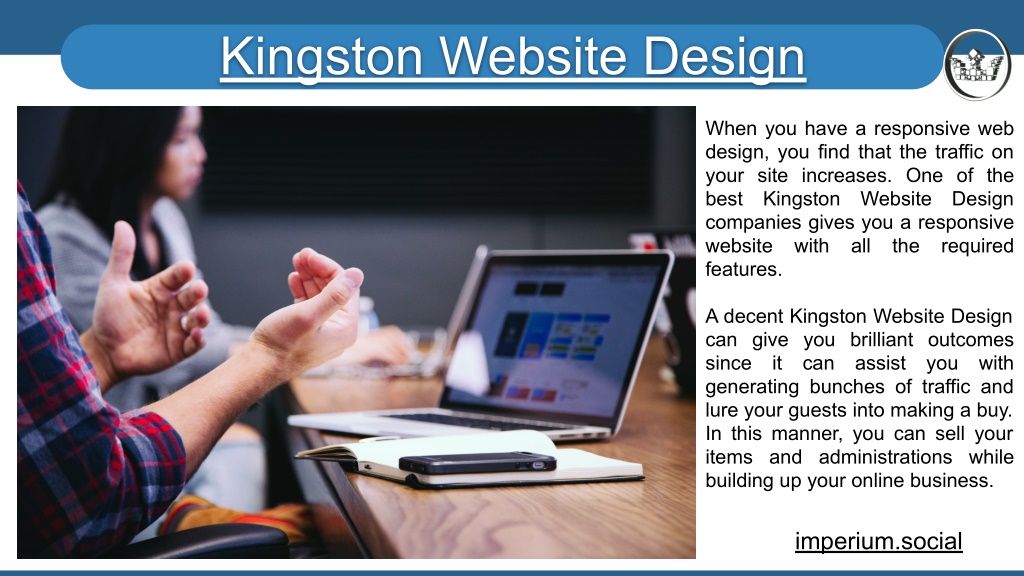 Kingston Website Design

When you have a responsive web design, you find that the traffic on your site increases. One of the best Kingston Website Design companies gives you a responsive website with all the required features.

A decent Kingston Website Design can give you brilliant outcomes since it can assist you with generating bunches of traffic and lure your guests into making a buy. In this manner, you can sell your items and administrations while building up your online business.

imperium.social